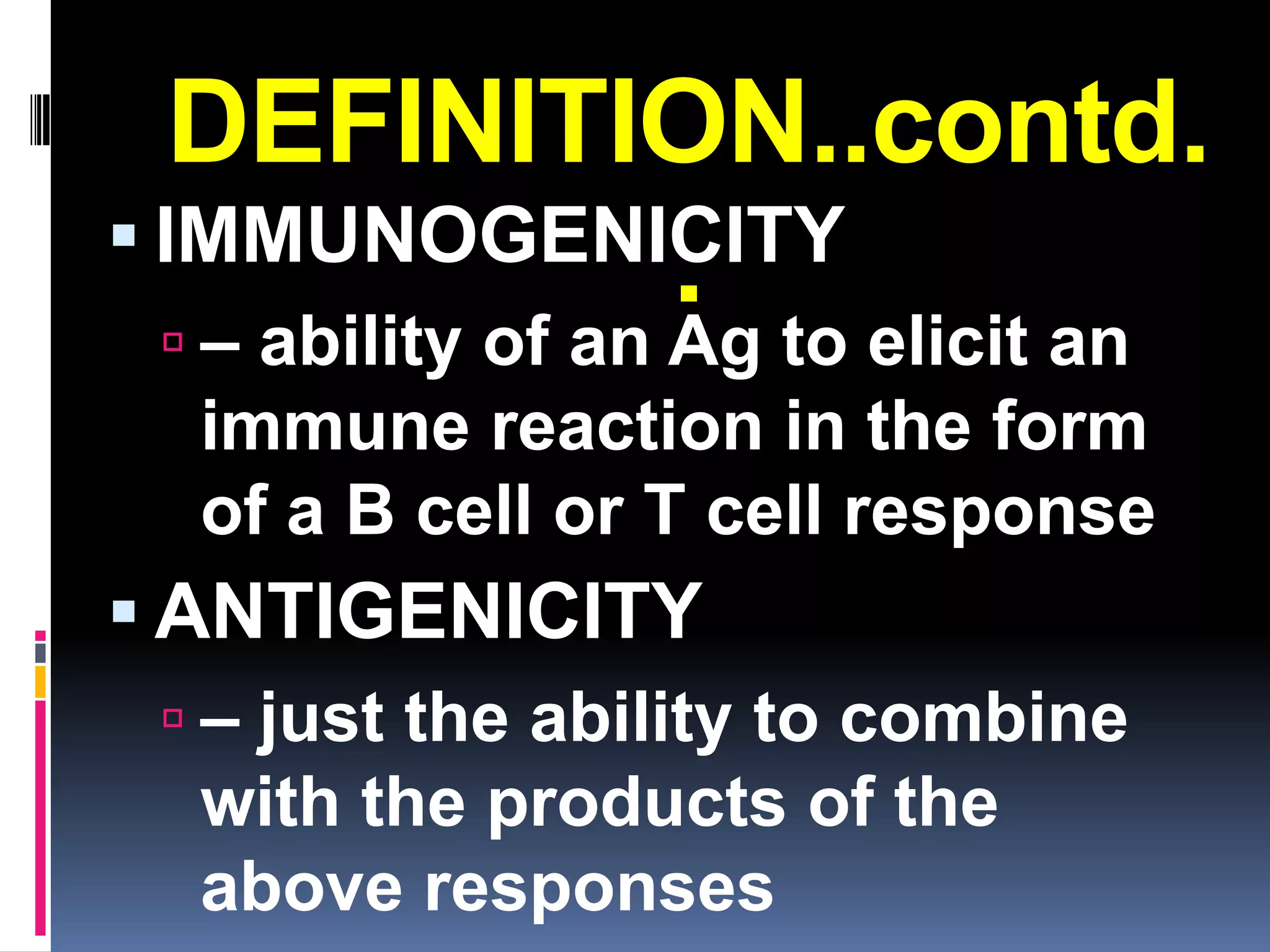 DEFINITION..contd.

IMMUNOGENICITY

– ability of an Ag to elicit an immune reaction in the form of a B cell or T cell response

ANTIGENICITY

– just the ability to combine with the products of the above responses